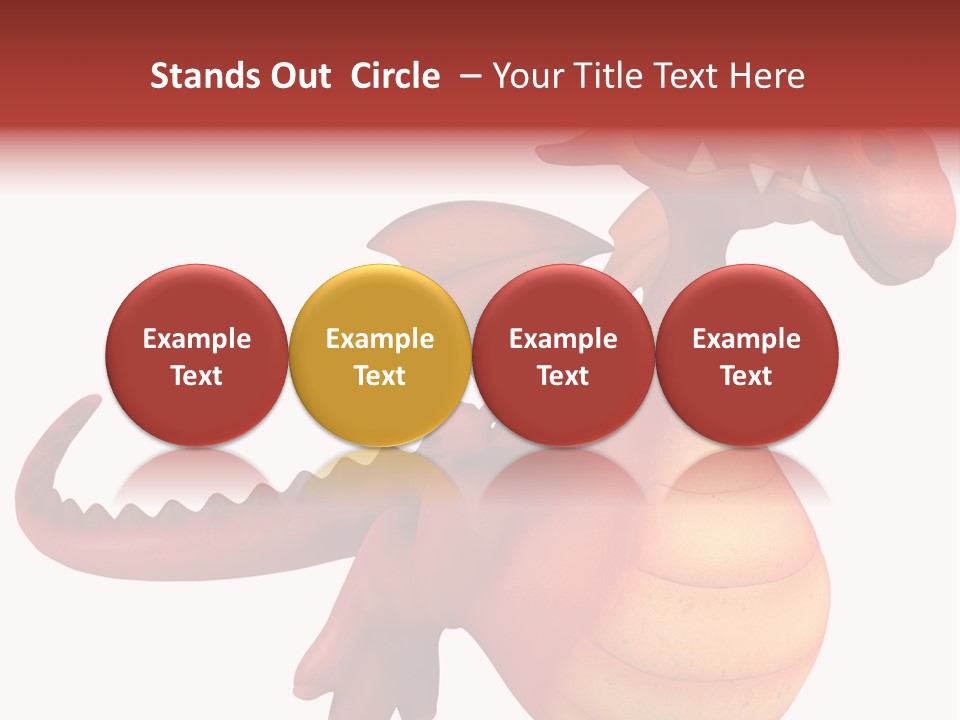 Stands Out Circle – Your Title Text Here

Example Text

Example Text

Example Text

Example Text